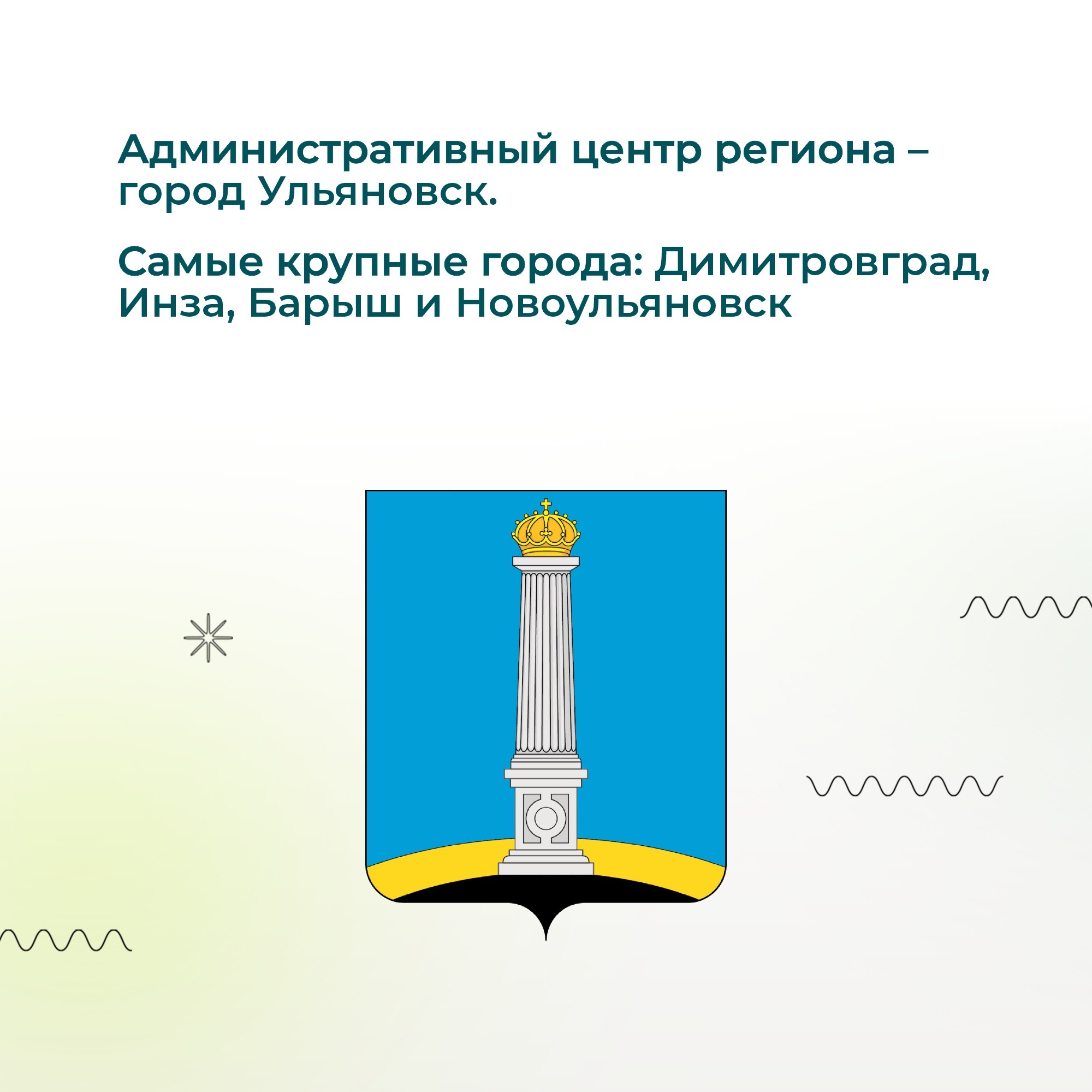 Административный центр региона – город Ульяновск.

Самые крупные города: Димитровград, Инза, Барыш и Новоульяновск